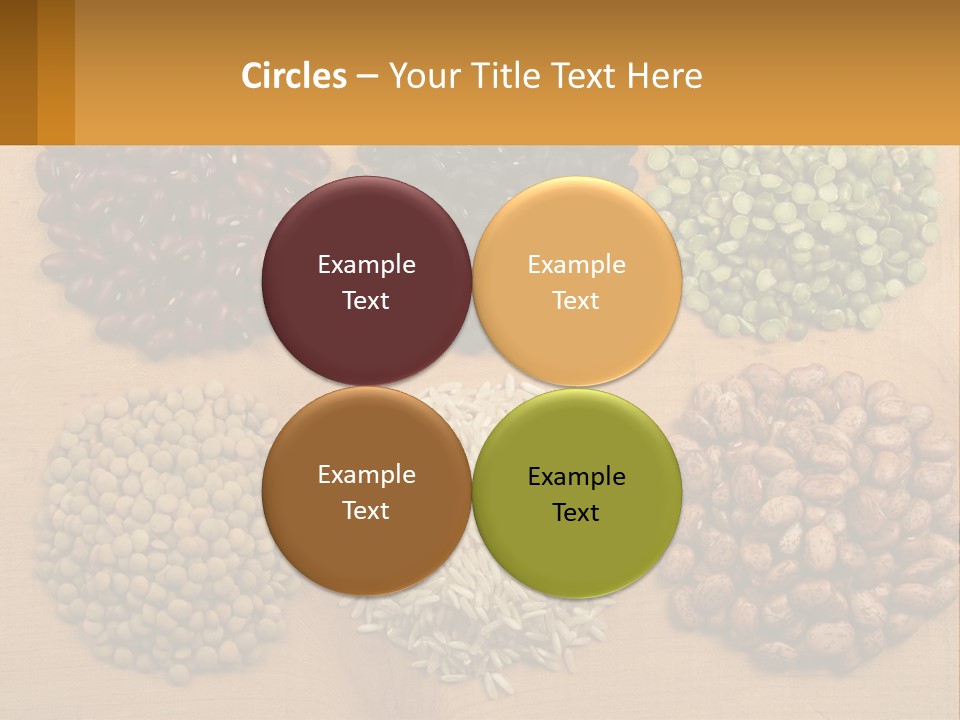 Circles – Your Title Text Here

Example Text

Example Text

Example Text

Example Text